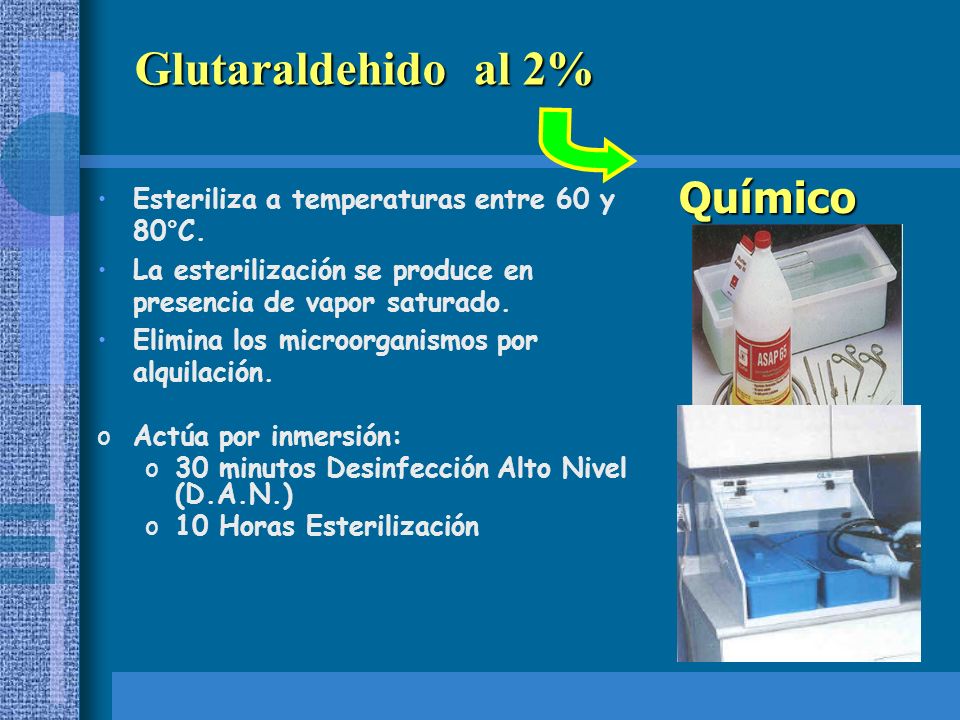 Glutaraldehido al 2%

Químico

• Esteriliza a temperaturas entre 60 y 80°C.
• La esterilización se produce en presencia de vapor saturado.
• Elimina los microorganismos por alquilación.

o Actúa por inmersión:
  o 30 minutos Desinfección Alto Nivel (D.A.N.)
  o 10 Horas Esterilización

ASAP 65